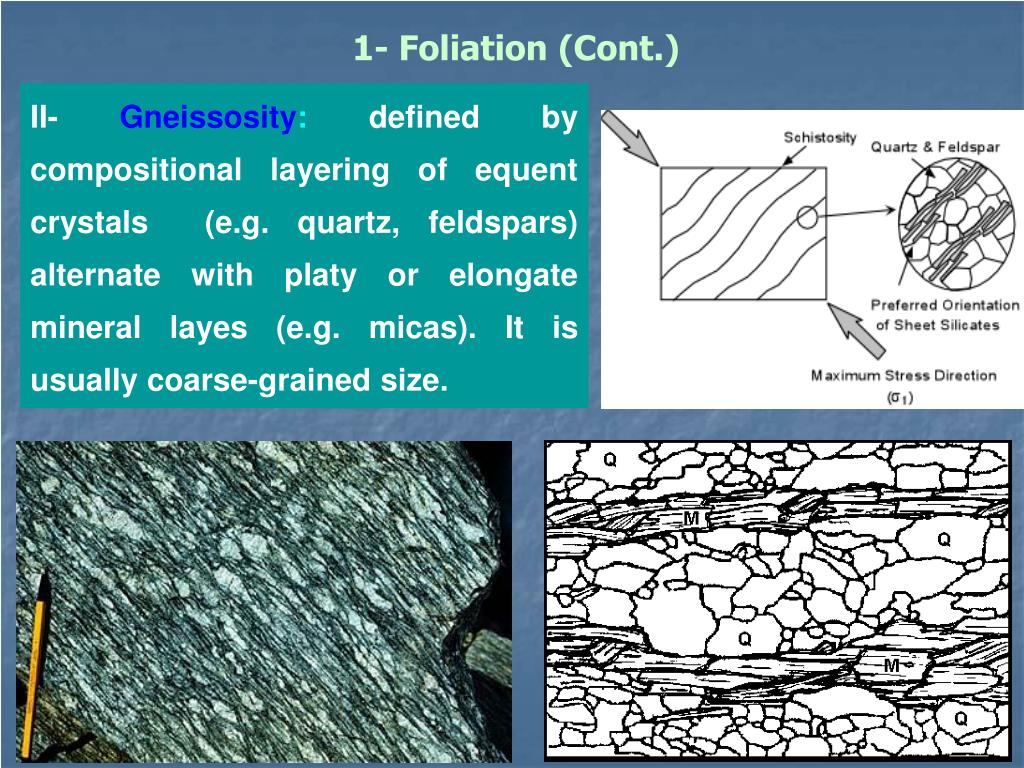 1- Foliation (Cont.)

II- Gneissosity: defined by compositional layering of equent crystals (e.g. quartz, feldspars) alternate with platy or elongate mineral layes (e.g. micas). It is usually coarse-grained size.

Schistosity

Quartz & Feldspar

Preferred Orientation of Sheet Silicates

Maximum Stress Direction ($\sigma_1$)

Q

M

Q

Q

M

Q